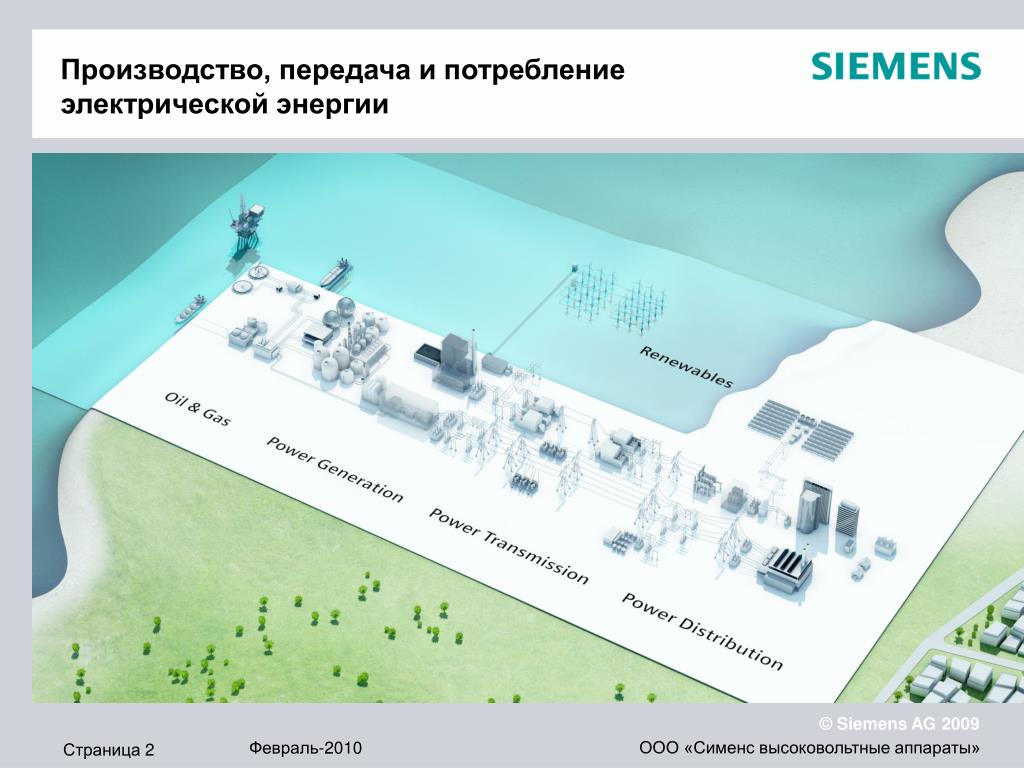 Производство, передача и потребление электрической энергии

SIEMENS

Renewables

Oil & Gas

Power Generation

Power Transmission

Power Distribution

© Siemens AG 2009

Страница 2

Февраль-2010

ООО «Сименс высоковольтные аппараты»